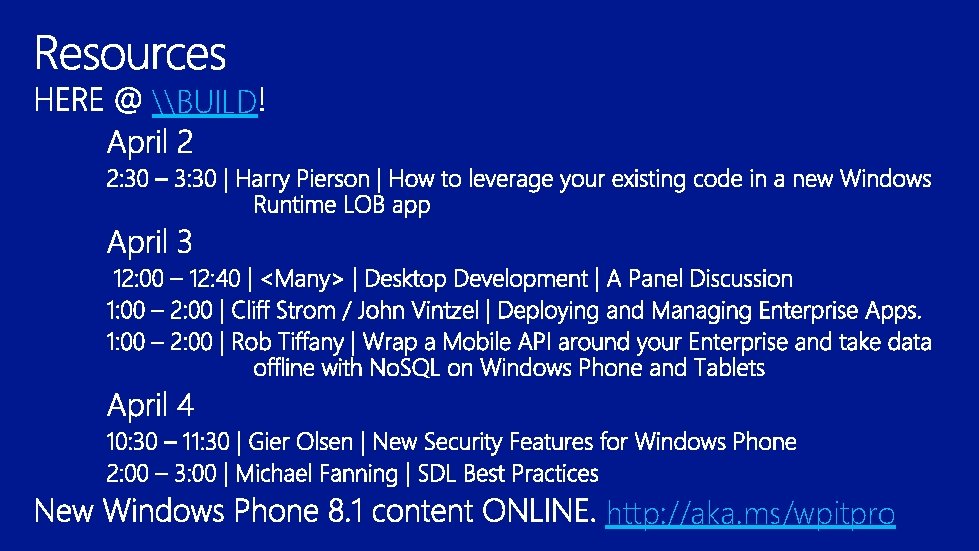 Resources

HERE @ \\BUILD!

April 2

2:30 – 3:30 | Harry Pierson | How to leverage your existing code in a new Windows Runtime LOB app

April 3

12:00 – 12:40 | <Many> | Desktop Development | A Panel Discussion

1:00 – 2:00 | Cliff Strom / John Vintzel | Deploying and Managing Enterprise Apps.

1:00 – 2:00 | Rob Tiffany | Wrap a Mobile API around your Enterprise and take data offline with NoSQL on Windows Phone and Tablets

April 4

10:30 – 11:30 | Gier Olsen | New Security Features for Windows Phone

2:00 – 3:00 | Michael Fanning | SDL Best Practices

New Windows Phone 8.1 content ONLINE. http://aka.ms/wpitpro